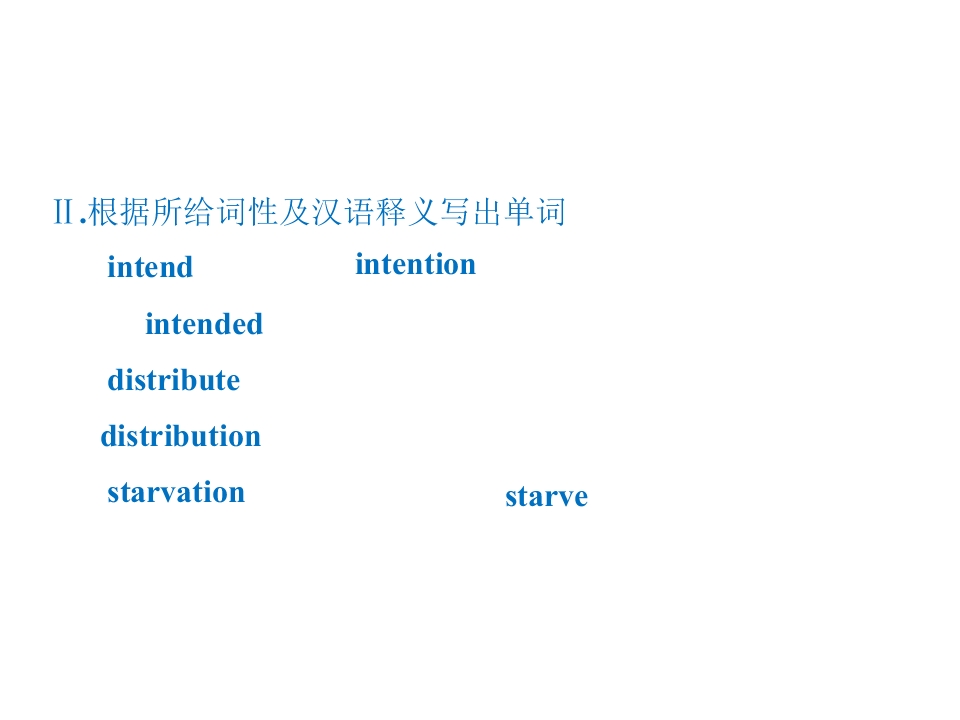 Ⅱ.根据所给词性及汉语释义写出单词

intend intention

intended

distribute

distribution

starvation starve